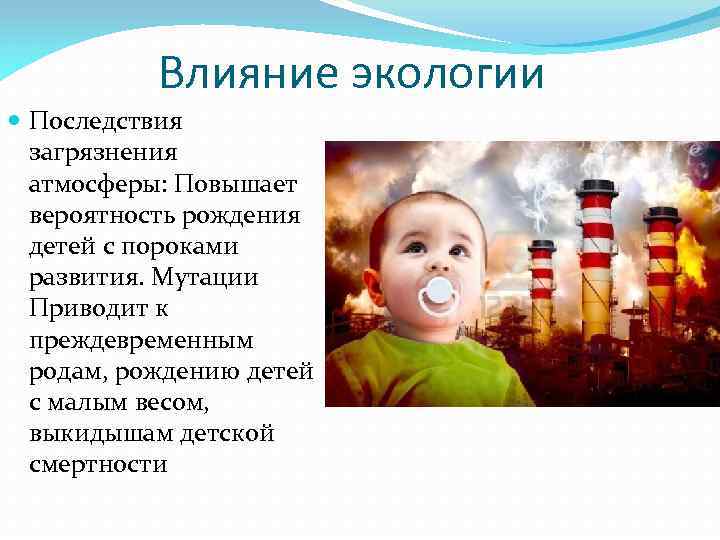 Влияние экологии

Последствия загрязнения атмосферы: Повышает вероятность рождения детей с пороками развития. Мутации Приводит к преждевременным родам, рождению детей с малым весом, выкидышам детской смертности